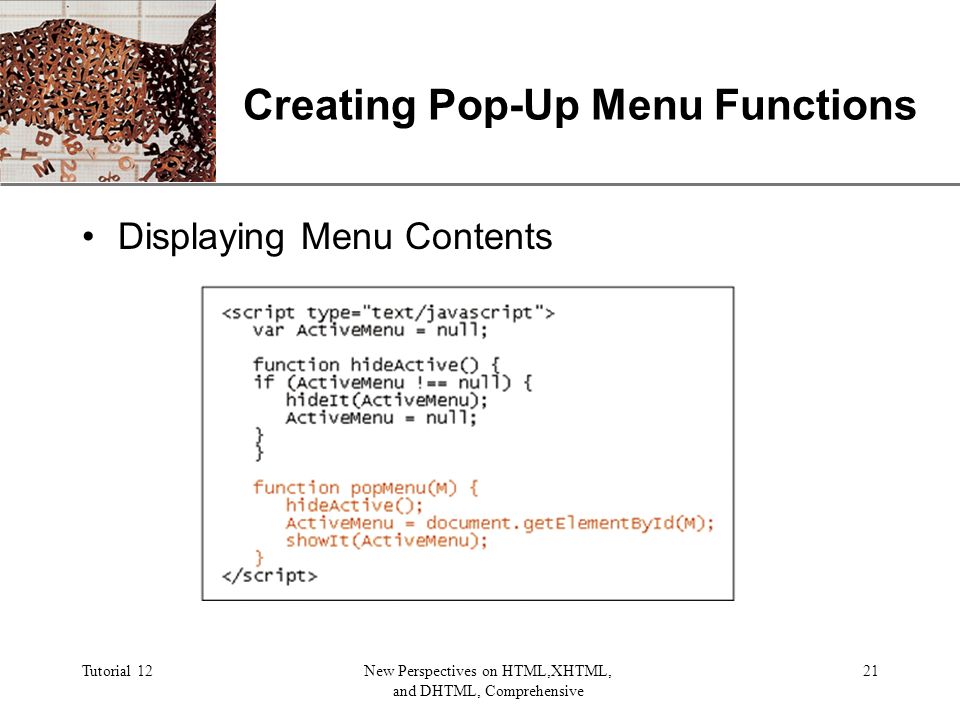 Creating Pop-Up Menu Functions

• Displaying Menu Contents

<script type="text/javascript">
   var ActiveMenu = null;

   function hideActive() {
   if (ActiveMenu !== null) {
      hideIt(ActiveMenu);
      ActiveMenu = null;
   }
   }

   function popMenu(M) {
      hideActive();
      ActiveMenu = document.getElementById(M);
      showIt(ActiveMenu);
   }
</script>

Tutorial 12

New Perspectives on HTML,XHTML, and DHTML, Comprehensive

21